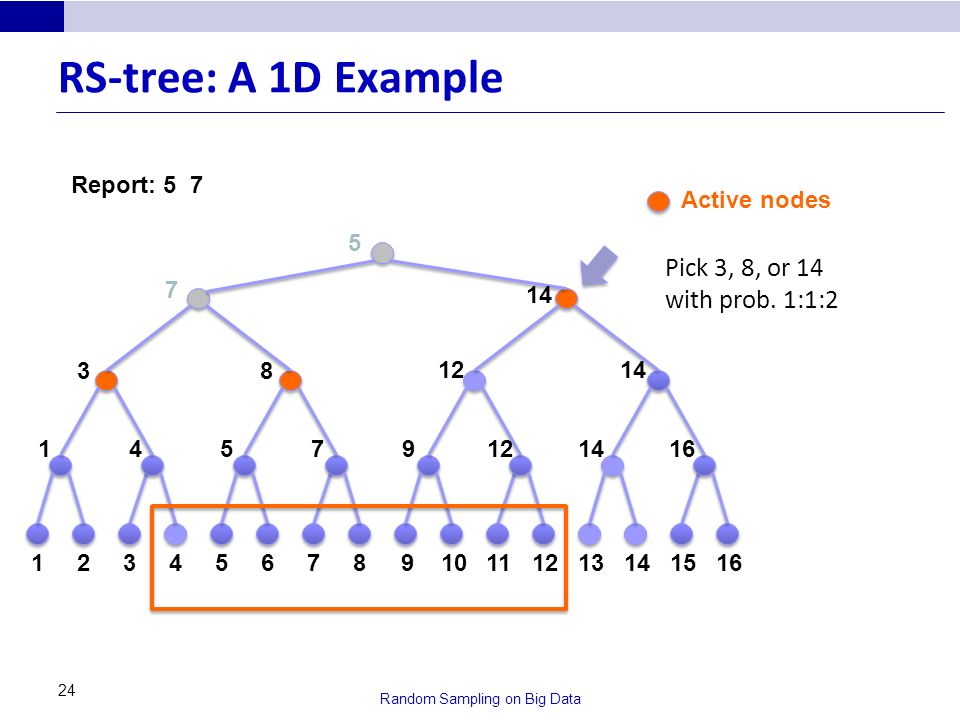 RS-tree: A 1D Example

Report: 5 7

Active nodes

Pick 3, 8, or 14 with prob. 1:1:2

5

7

14

3

8

12

14

1

4

5

7

9

12

14

16

1 2 3 4 5 6 7 8 9 10 11 12 13 14 15 16

24

Random Sampling on Big Data